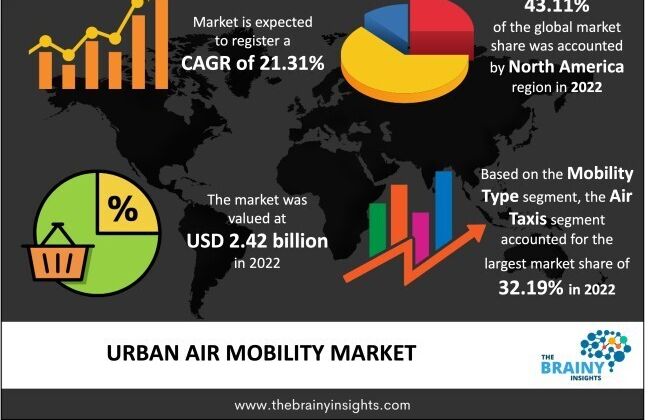 Market is expected to register a CAGR of 21.31%

43.11% of the global market share was accounted by North America region in 2022

%

The market was valued at USD 2.42 billion in 2022

Based on the Mobility Type segment, the Air Taxis segment accounted for the largest market share of 32.19% in 2022

URBAN AIR MOBILITY MARKET

THE BRAINY INSIGHTS

www.thebrainyinsights.com